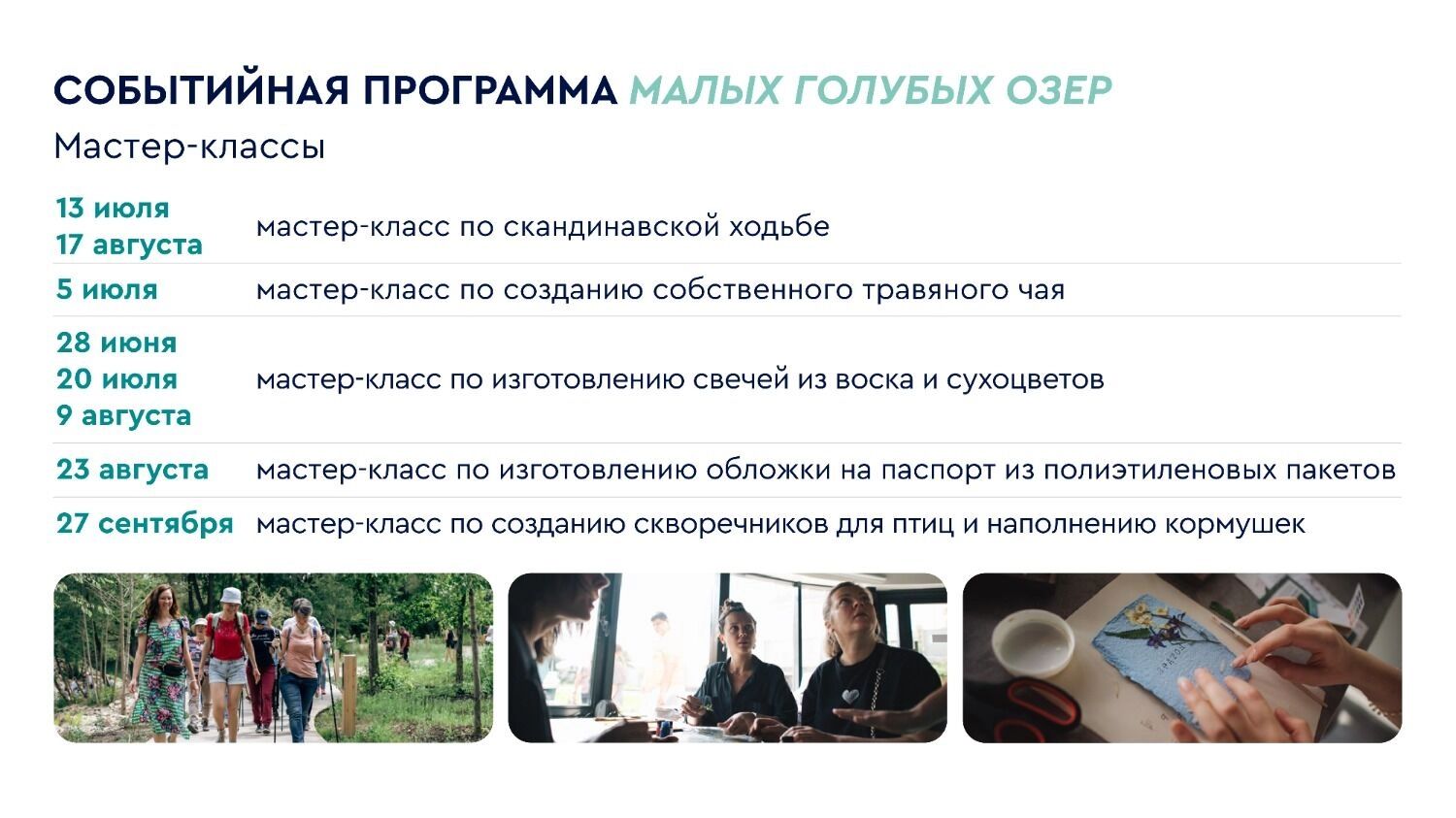 СОБЫТИЙНАЯ ПРОГРАММА МАЛЫХ ГОЛУБЫХ ОЗЕР

Мастер-классы

| | |
|---|---|
| 13 июля 17 августа | мастер-класс по скандинавской ходьбе |
| 5 июля | мастер-класс по созданию собственного травяного чая |
| 28 июня 20 июля 9 августа | мастер-класс по изготовлению свечей из воска и сухоцветов |
| 23 августа | мастер-класс по изготовлению обложки на паспорт из полиэтиленовых пакетов |
| 27 сентября | мастер-класс по созданию скворечников для птиц и наполнению кормушек |